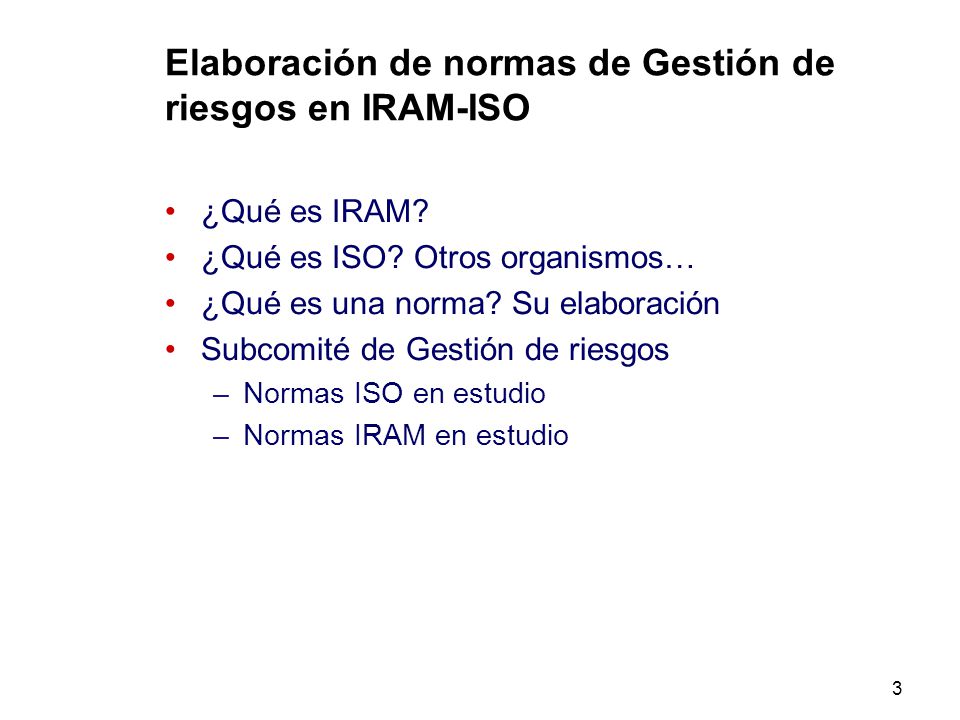 Elaboración de normas de Gestión de riesgos en IRAM-ISO

• ¿Qué es IRAM?
• ¿Qué es ISO? Otros organismos…
• ¿Qué es una norma? Su elaboración
• Subcomité de Gestión de riesgos
  – Normas ISO en estudio
  – Normas IRAM en estudio

3